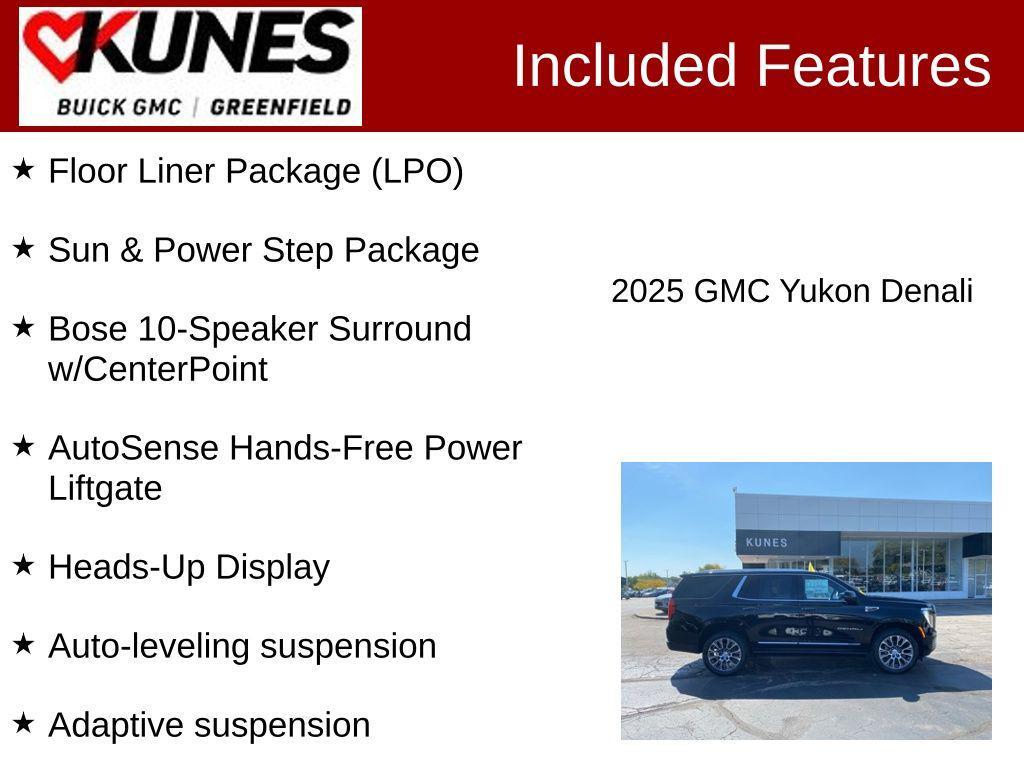 KUNES
BUICK GMC | GREENFIELD

Included Features

★ Floor Liner Package (LPO)

★ Sun & Power Step Package

★ Bose 10-Speaker Surround w/CenterPoint

★ AutoSense Hands-Free Power Liftgate

★ Heads-Up Display

★ Auto-leveling suspension

★ Adaptive suspension

2025 GMC Yukon Denali

KUNES